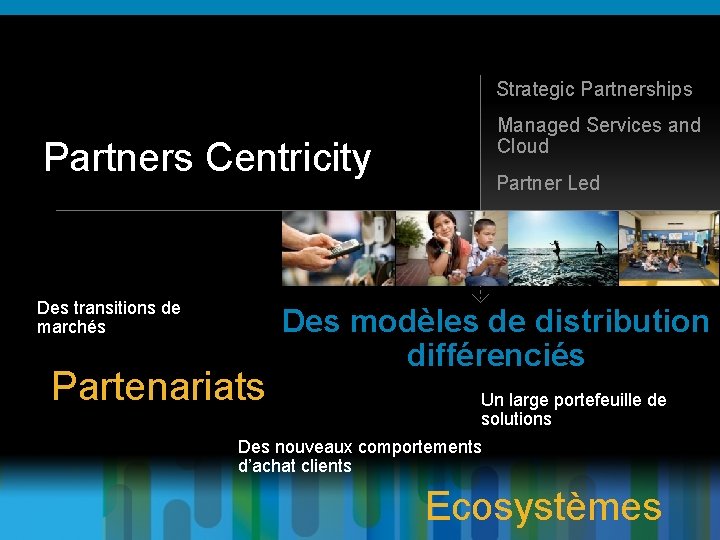 Partners Centricity

Strategic Partnerships

Managed Services and Cloud

Partner Led

Des transitions de marchés

Des modèles de distribution différenciés

Partenariats

Un large portefeuille de solutions

Des nouveaux comportements d'achat clients

Ecosystèmes